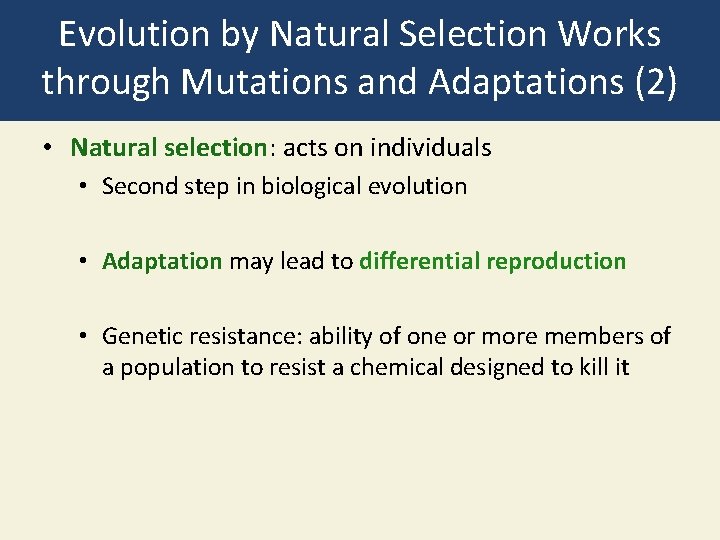 Evolution by Natural Selection Works through Mutations and Adaptations (2)

• Natural selection: acts on individuals
  • Second step in biological evolution
  • Adaptation may lead to differential reproduction
  • Genetic resistance: ability of one or more members of a population to resist a chemical designed to kill it